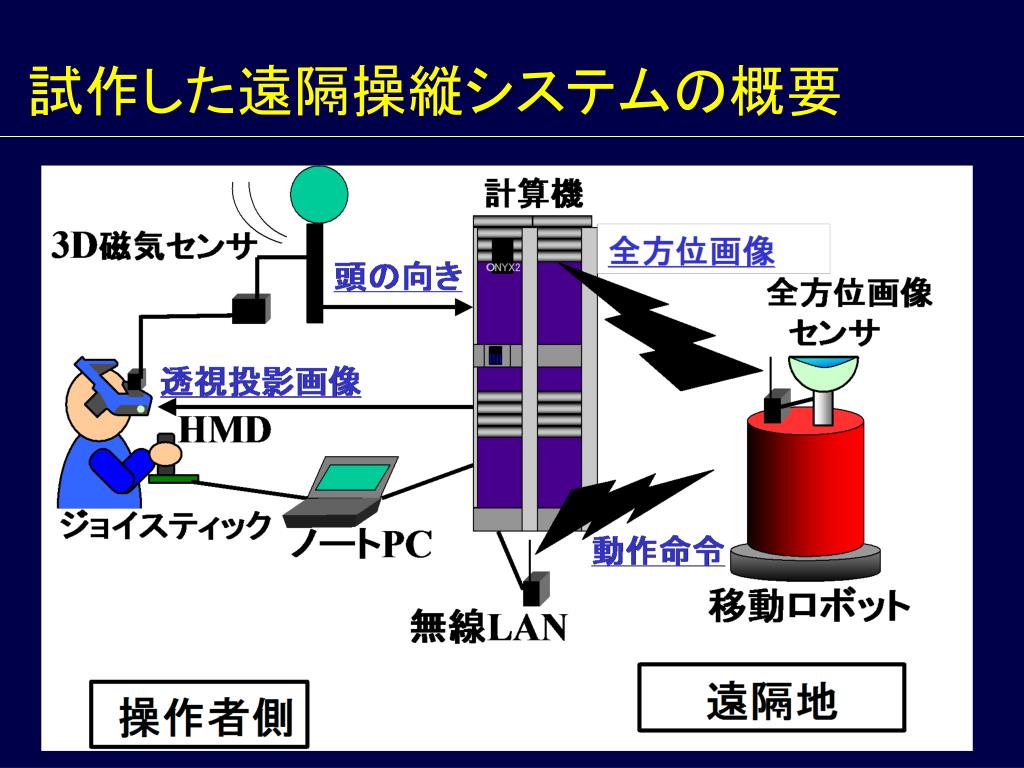 試作した遠隔操縦システムの概要

計算機

3D磁気センサ

頭の向き

ONYX2

全方位画像

全方位画像センサ

透視投影画像

HMD

ジョイスティック

ノートPC

動作命令

無線LAN

移動ロボット

操作者側

遠隔地